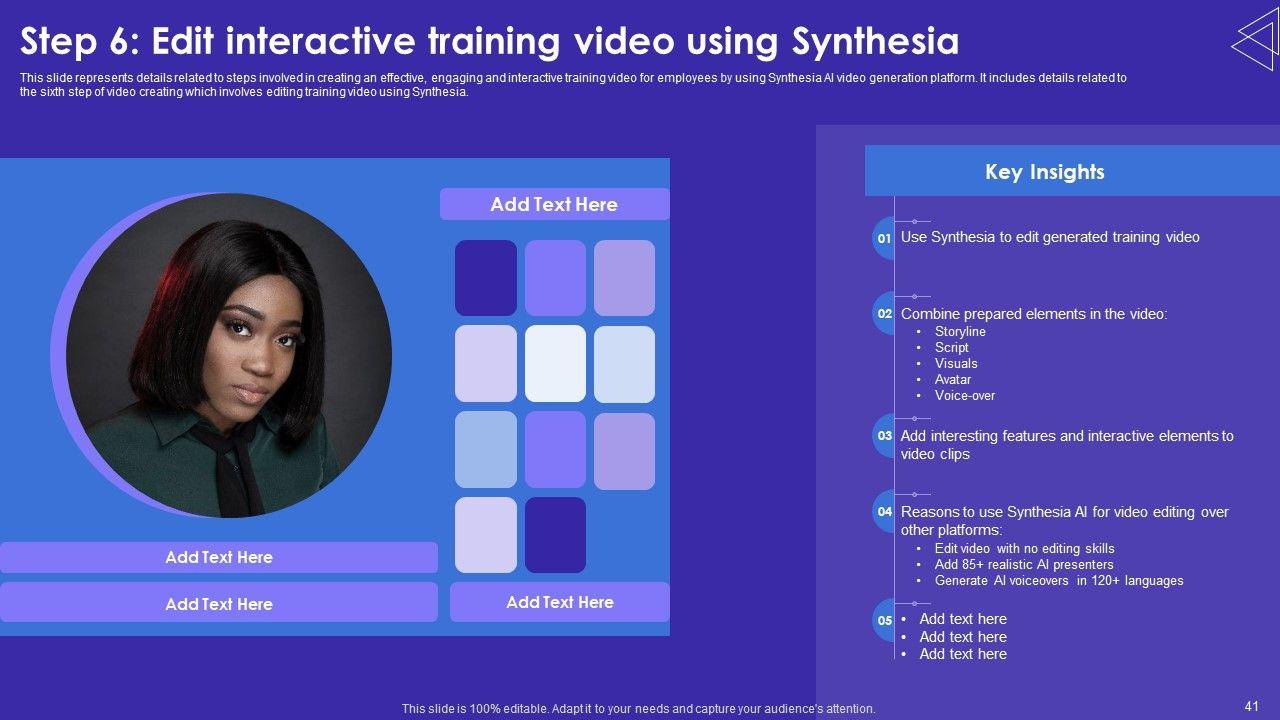 Step 6: Edit interactive training video using Synthesia

This slide represents details related to steps involved in creating an effective, engaging and interactive training video for employees by using Synthesia AI video generation platform. It includes details related to the sixth step of video creating which involves editing training video using Synthesia.

Add Text Here

Add Text Here

Add Text Here

Add Text Here

Key Insights

01 Use Synthesia to edit generated training video

02 Combine prepared elements in the video:
• Storyline
• Script
• Visuals
• Avatar
• Voice-over

03 Add interesting features and interactive elements to video clips

04 Reasons to use Synthesia AI for video editing over other platforms:
• Edit video with no editing skills
• Add 85+ realistic AI presenters
• Generate AI voiceovers in 120+ languages

05
• Add text here
• Add text here
• Add text here

This slide is 100% editable. Adapt it to your needs and capture your audience's attention.

41